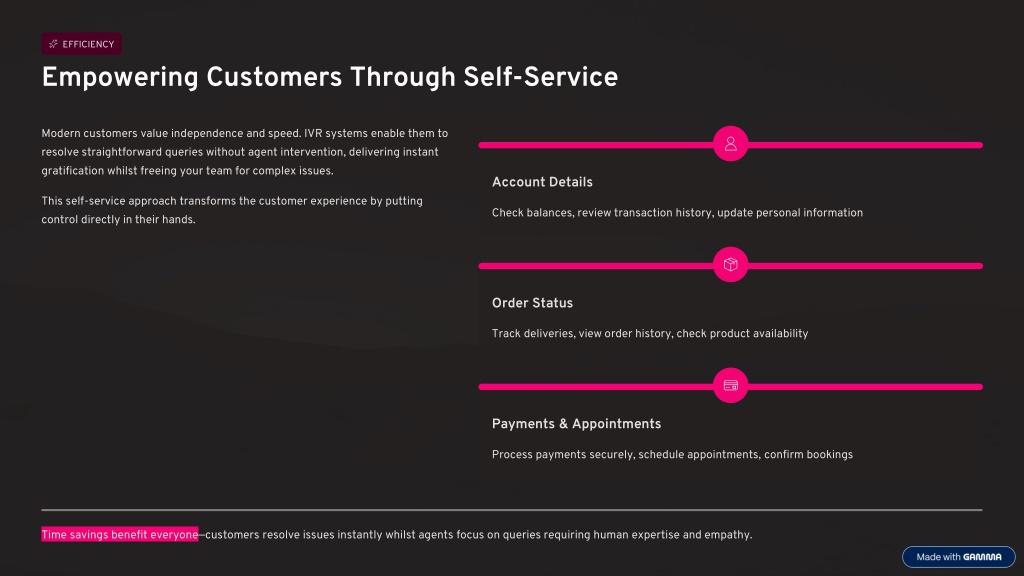 EFFICIENCY

Empowering Customers Through Self-Service

Modern customers value independence and speed. IVR systems enable them to resolve straightforward queries without agent intervention, delivering instant gratification whilst freeing your team for complex issues.

This self-service approach transforms the customer experience by putting control directly in their hands.

Account Details

Check balances, review transaction history, update personal information

Order Status

Track deliveries, view order history, check product availability

Payments & Appointments

Process payments securely, schedule appointments, confirm bookings

Time savings benefit everyone—customers resolve issues instantly whilst agents focus on queries requiring human expertise and empathy.

Made with GAMMA